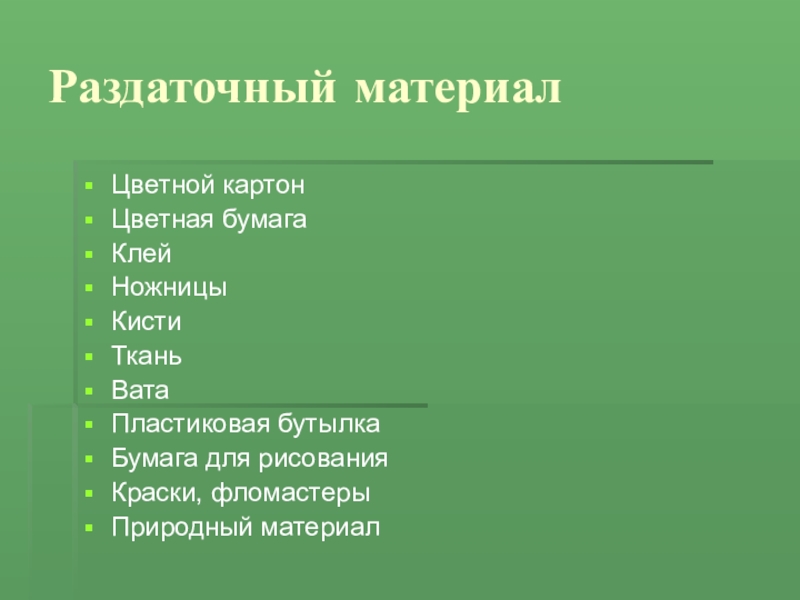 Раздаточный материал

- Цветной картон
- Цветная бумага
- Клей
- Ножницы
- Кисти
- Ткань
- Вата
- Пластиковая бутылка
- Бумага для рисования
- Краски, фломастеры
- Природный материал